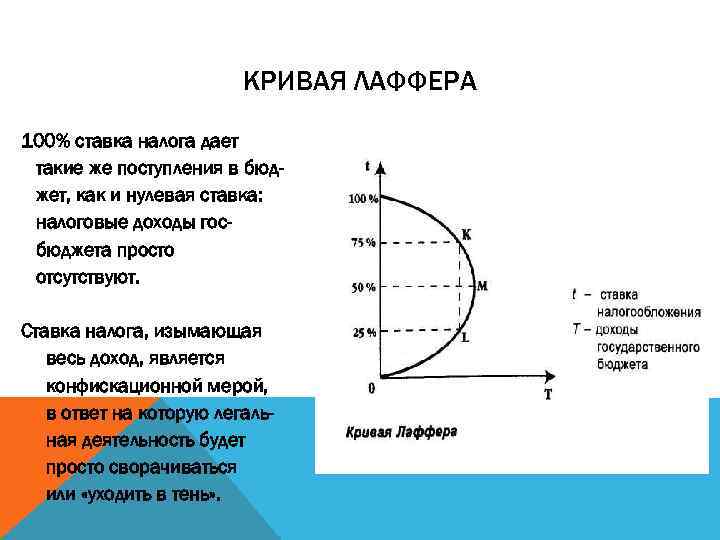 КРИВАЯ ЛАФФЕРА

100% ставка налога дает такие же поступления в бюджет, как и нулевая ставка: налоговые доходы госбюджета просто отсутствуют.

Ставка налога, изымающая весь доход, является конфискационной мерой, в ответ на которую легальная деятельность будет просто сворачиваться или «уходить в тень».

t

100 %

75 %

50 %

25 %

0

K

M

L

T

Кривая Лаффера

t – ставка налогообложения
T – доходы государственного бюджета